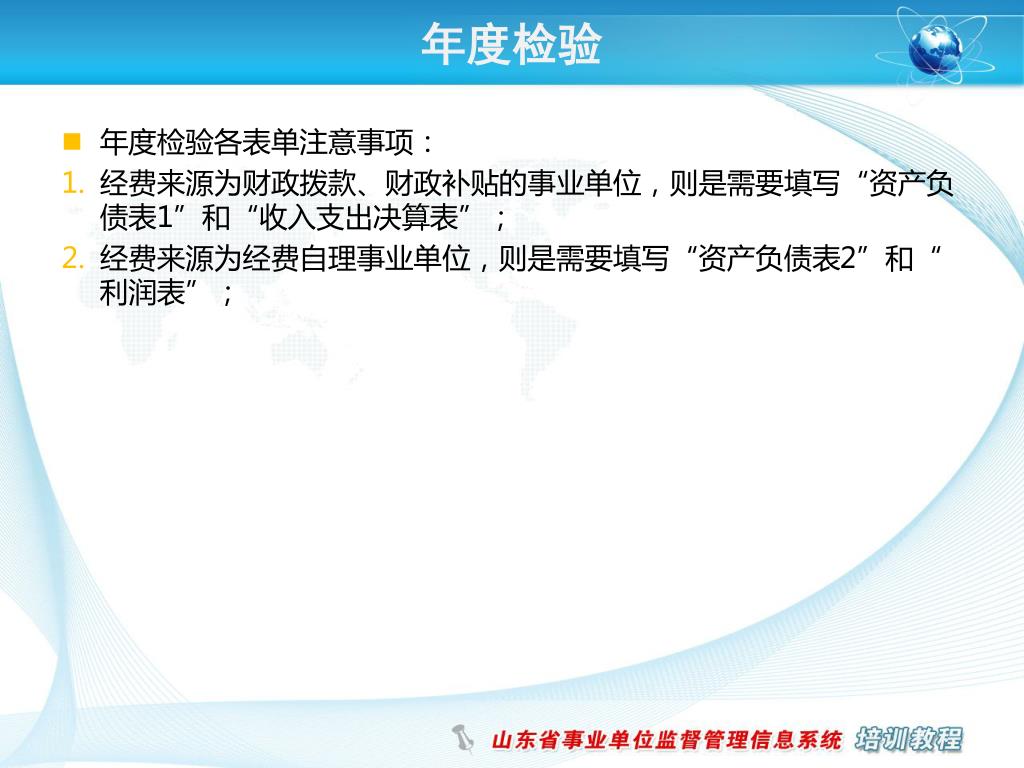 年度检验

年度检验各表单注意事项：

1. 经费来源为财政拨款、财政补贴的事业单位，则是需要填写“资产负债表1”和“收入支出决算表”；

2. 经费来源为经费自理事业单位，则是需要填写“资产负债表2”和“利润表”；

山东省事业单位监督管理信息系统 培训教程